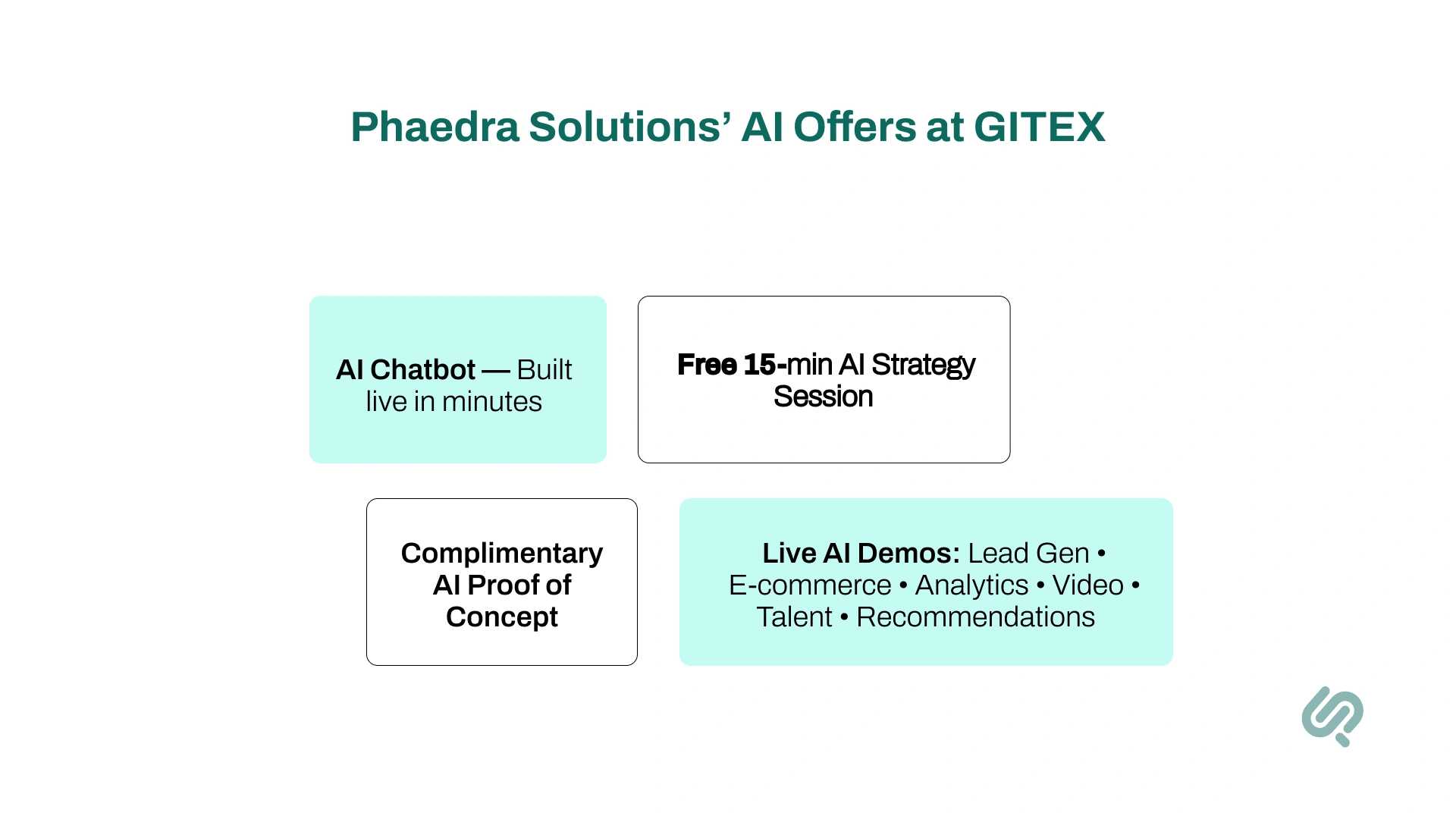 Phaedra Solutions' AI Offers at GITEX

AI Chatbot — Built live in minutes

Free 15-min AI Strategy Session

Complimentary AI Proof of Concept

Live AI Demos: Lead Gen • E-commerce • Analytics • Video • Talent • Recommendations